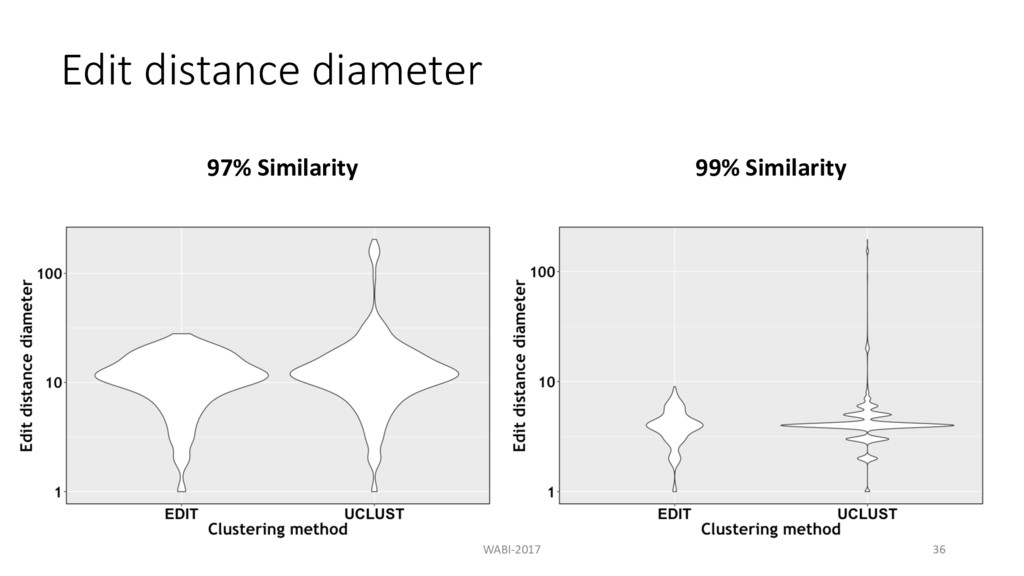 Edit distance diameter

97% Similarity

Edit distance diameter

100

10

1

EDIT

UCLUST

Clustering method

99% Similarity

Edit distance diameter

100

10

1

EDIT

UCLUST

Clustering method

WABI-2017

36